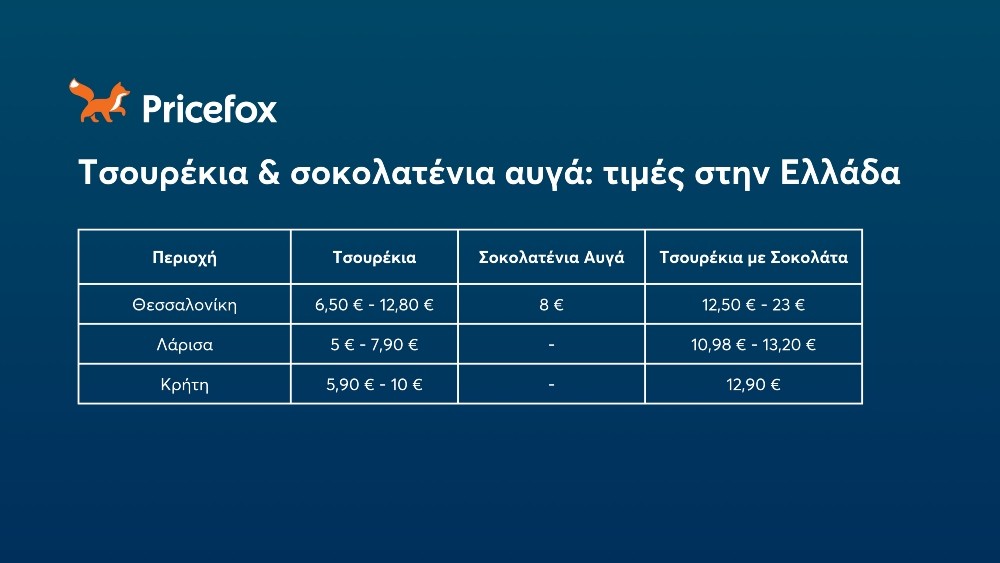 Pricefox

Τσουρέκια & σοκολατένια αυγά: τιμές στην Ελλάδα

| Περιοχή | Τσουρέκια | Σοκολατένια Αυγά | Τσουρέκια με Σοκολάτα |
|---|---|---|---|
| Θεσσαλονίκη | 6,50 € - 12,80 € | 8 € | 12,50 € - 23 € |
| Λάρισα | 5 € - 7,90 € | - | 10,98 € - 13,20 € |
| Κρήτη | 5,90 € - 10 € | - | 12,90 € |